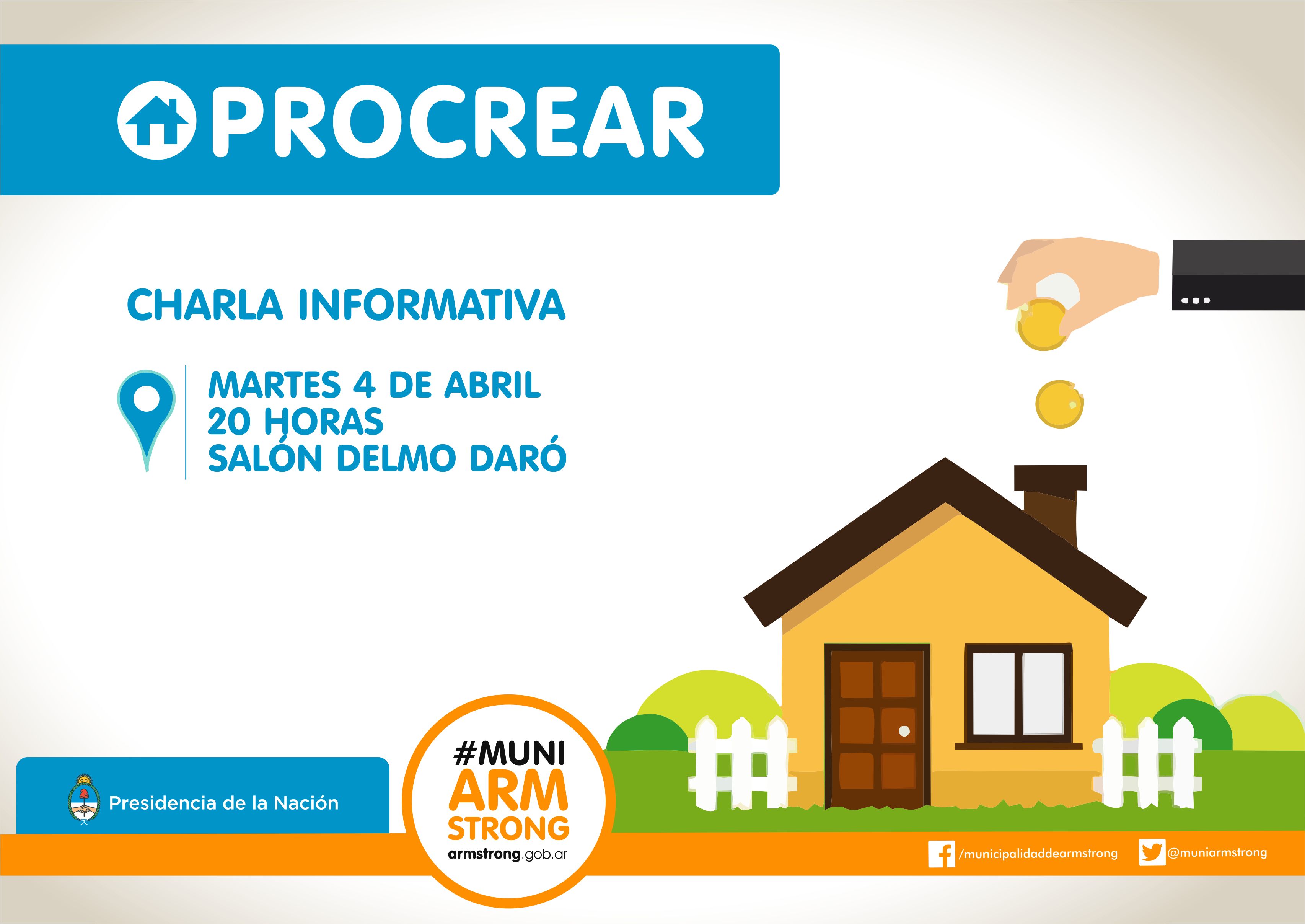 PROCREAR

CHARLA INFORMATIVA

MARTES 4 DE ABRIL
20 HORAS
SALÓN DELMO DARÓ

Presidencia de la Nación

#MUNI
ARM
STRONG
armstrong.gob.ar

/municipalidaddearmstrong
@muniarmstrong